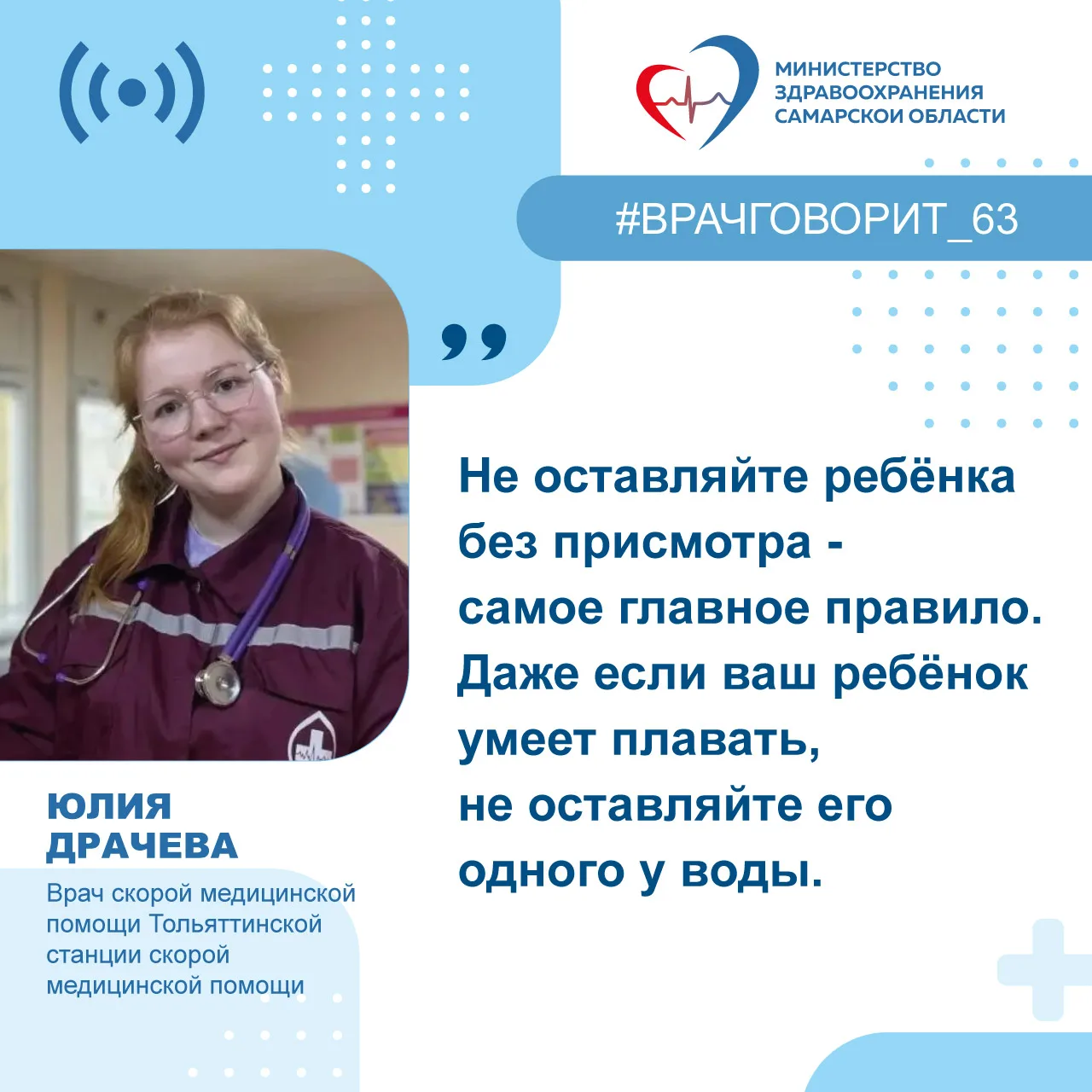 МИНИСТЕРСТВО ЗДРАВООХРАНЕНИЯ САМАРСКОЙ ОБЛАСТИ

#ВРАЧГОВОРИТ_63

Не оставляйте ребёнка без присмотра - самое главное правило. Даже если ваш ребёнок умеет плавать, не оставляйте его одного у воды.

ЮЛИЯ ДРАЧЕВА

Врач скорой медицинской помощи Тольяттинской станции скорой медицинской помощи